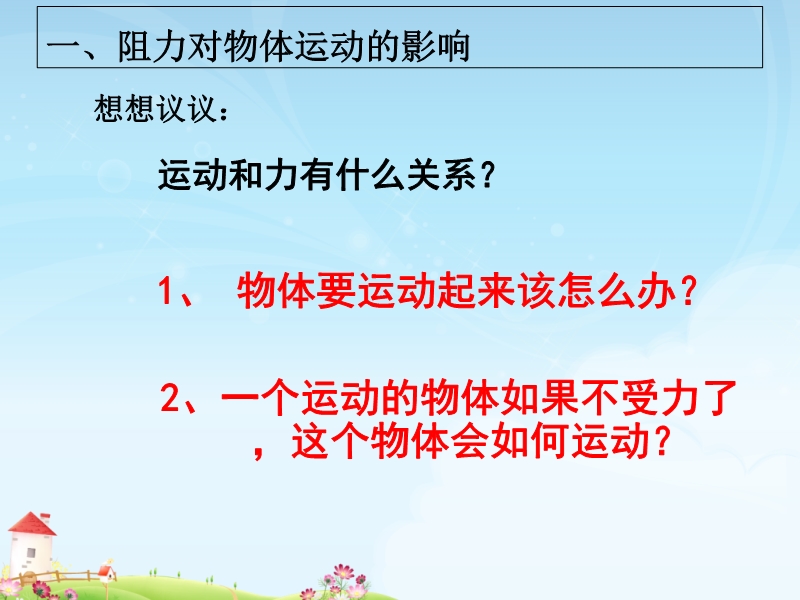 一、阻力对物体运动的影响

想想议议：

运动和力有什么关系？

1、 物体要运动起来该怎么办？

2、一个运动的物体如果不受力了，这个物体会如何运动？